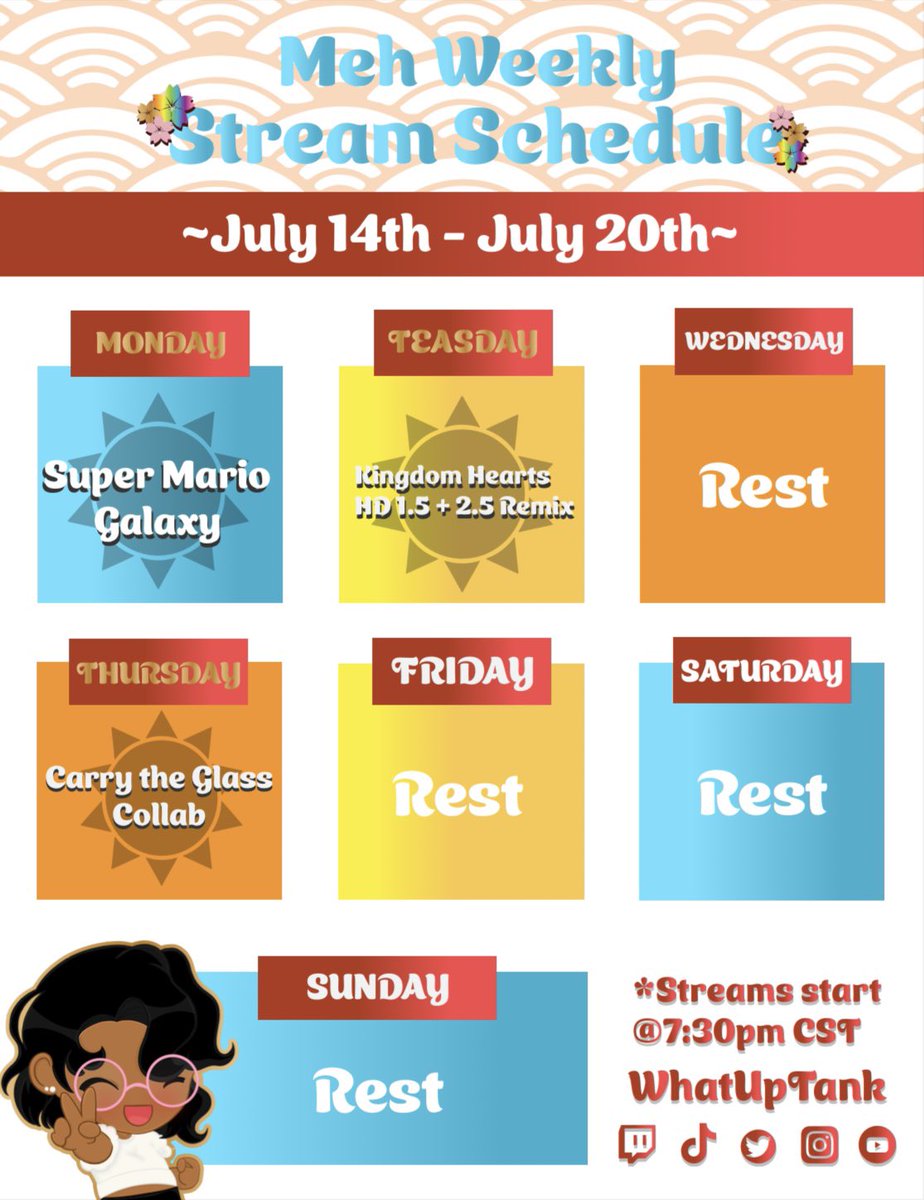 Meh Weekly Stream Schedule

~July 14th - July 20th~

MONDAY
Super Mario Galaxy

TEASDAY
Kingdom Hearts HD 1.5 + 2.5 Remix

WEDNESDAY
Rest

THURSDAY
Carry the Glass Collab

FRIDAY
Rest

SATURDAY
Rest

SUNDAY
Rest

*Streams start @7:30pm CST

WhatUpTank